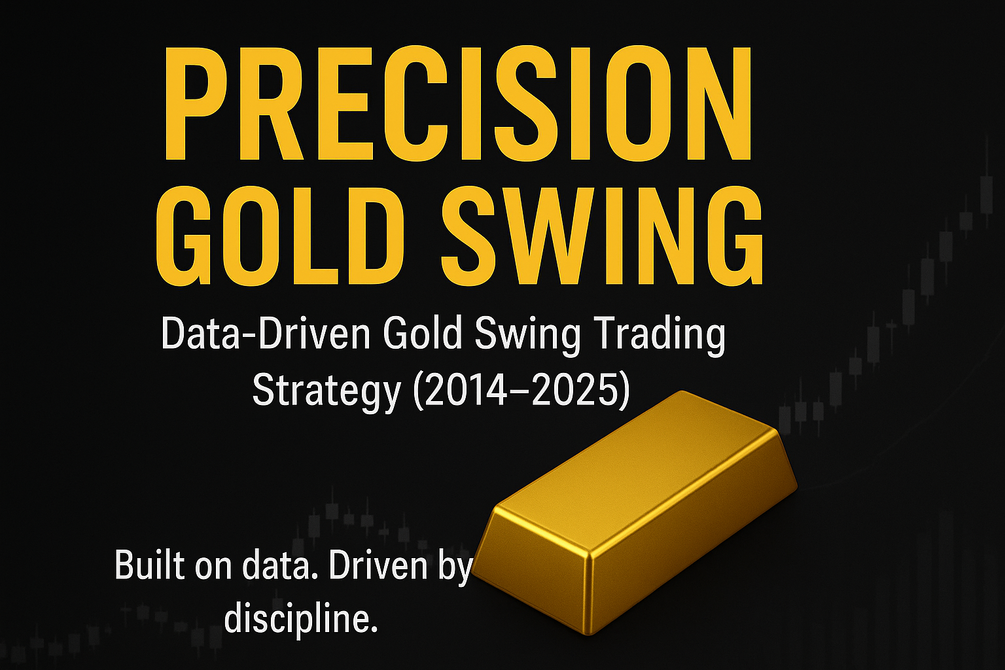 PRECISION GOLD SWING

Data-Driven Gold Swing Trading Strategy (2014–2025)

Built on data. Driven by discipline.